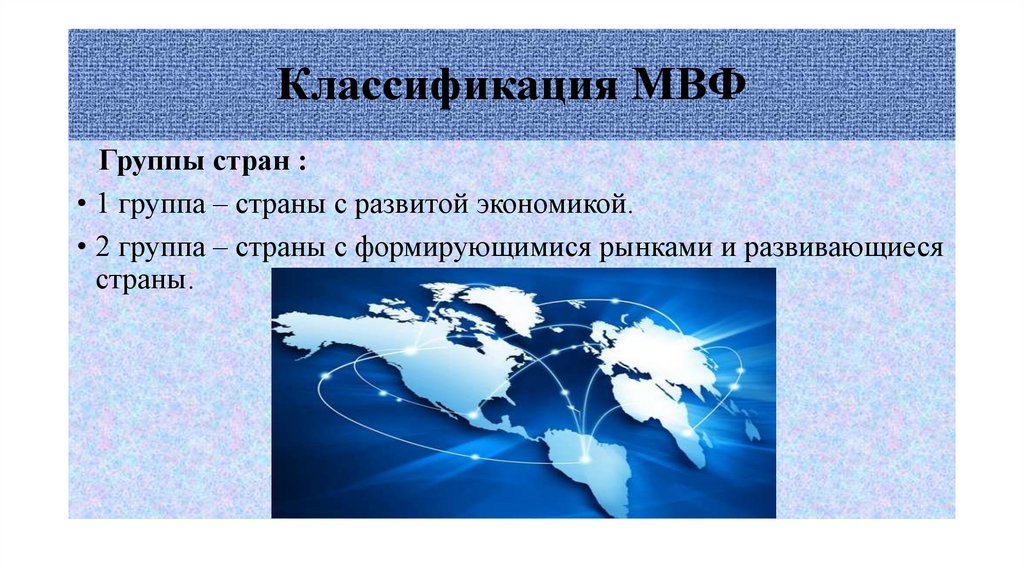 Классификация МВФ

Группы стран :

• 1 группа – страны с развитой экономикой.

• 2 группа – страны с формирующимися рынками и развивающиеся страны.